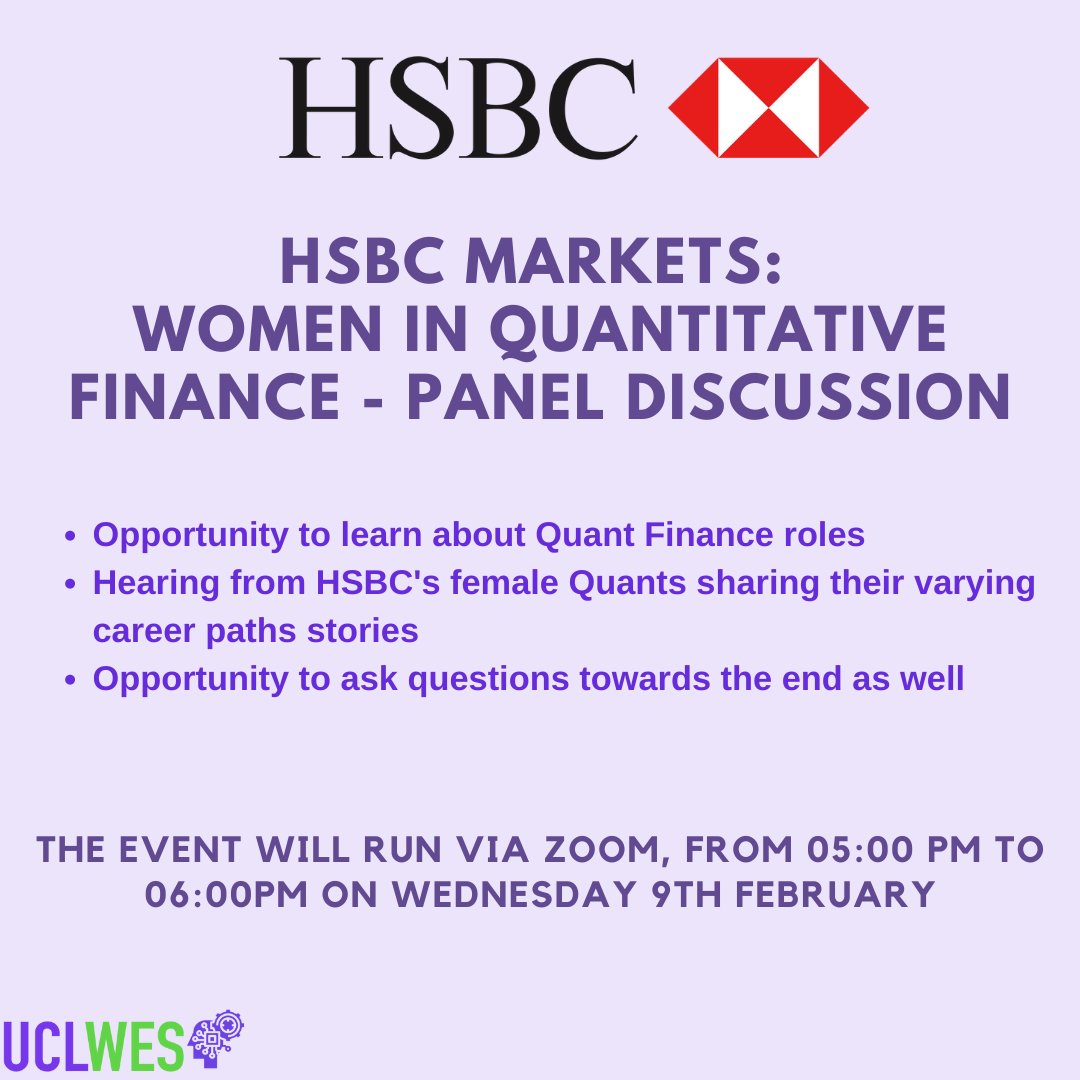 HSBC

HSBC MARKETS: WOMEN IN QUANTITATIVE FINANCE - PANEL DISCUSSION

- Opportunity to learn about Quant Finance roles
- Hearing from HSBC's female Quants sharing their varying career paths stories
- Opportunity to ask questions towards the end as well

THE EVENT WILL RUN VIA ZOOM, FROM 05:00 PM TO 06:00PM ON WEDNESDAY 9TH FEBRUARY

UCLWES